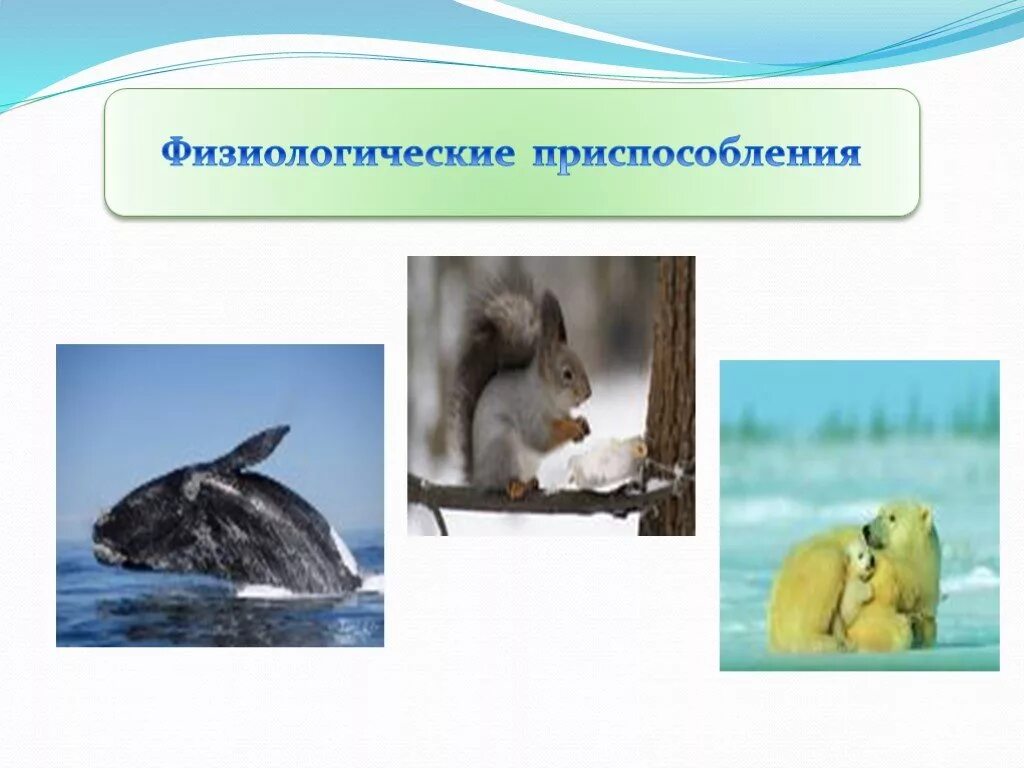 Физиологические приспособления